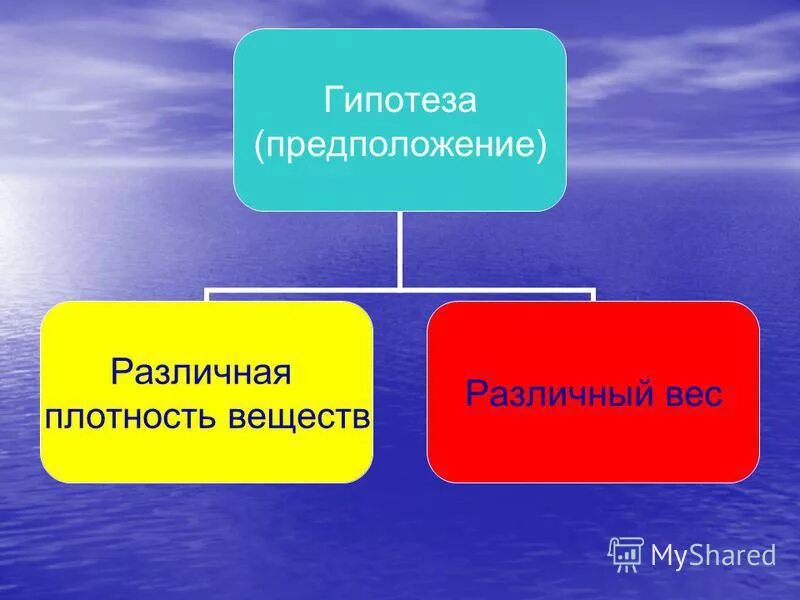 Гипотеза
(предположение)

Различная плотность веществ

Различный вес

MyShared